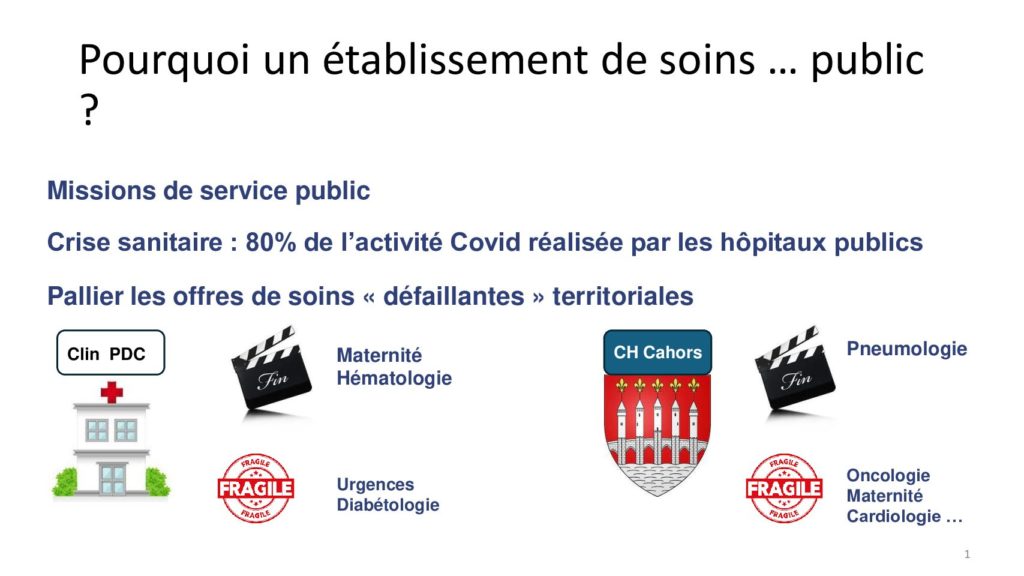 Pourquoi un établissement de soins … public ?

Missions de service public

Crise sanitaire : 80% de l’activité Covid réalisée par les hôpitaux publics

Pallier les offres de soins « défaillantes » territoriales

Clin PDC

Fin

Maternité
Hématologie

FRAGILE FRAGILE FRAGILE

Urgences
Diabétologie

CH Cahors

Fin

Pneumologie

FRAGILE FRAGILE FRAGILE

Oncologie
Maternité
Cardiologie …

1